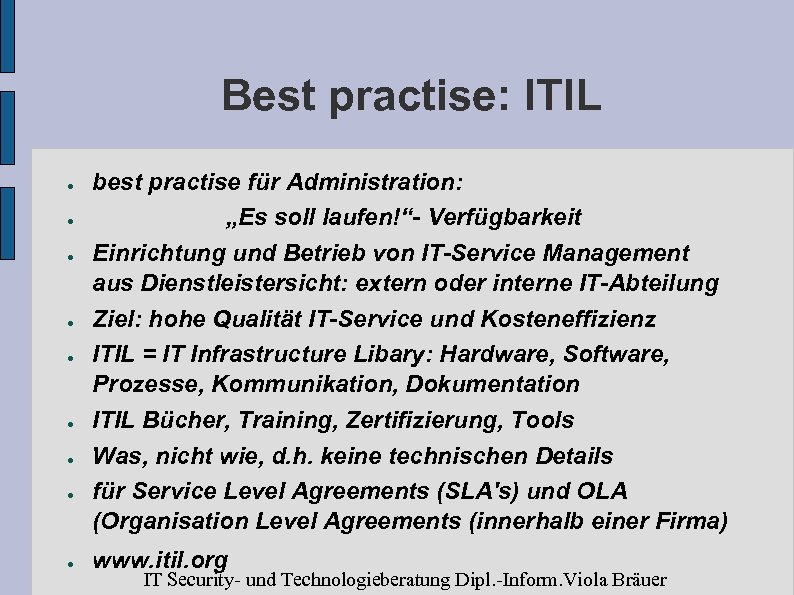 Best practise: ITIL

- best practise für Administration:
- „Es soll laufen!“- Verfügbarkeit
- Einrichtung und Betrieb von IT-Service Management aus Dienstleistersicht: extern oder interne IT-Abteilung
- Ziel: hohe Qualität IT-Service und Kosteneffizienz
- ITIL = IT Infrastructure Libary: Hardware, Software, Prozesse, Kommunikation, Dokumentation
- ITIL Bücher, Training, Zertifizierung, Tools
- Was, nicht wie, d.h. keine technischen Details
- für Service Level Agreements (SLA's) und OLA (Organisation Level Agreements (innerhalb einer Firma)
- www.itil.org

IT Security- und Technologieberatung Dipl.-Inform.Viola Bräuer